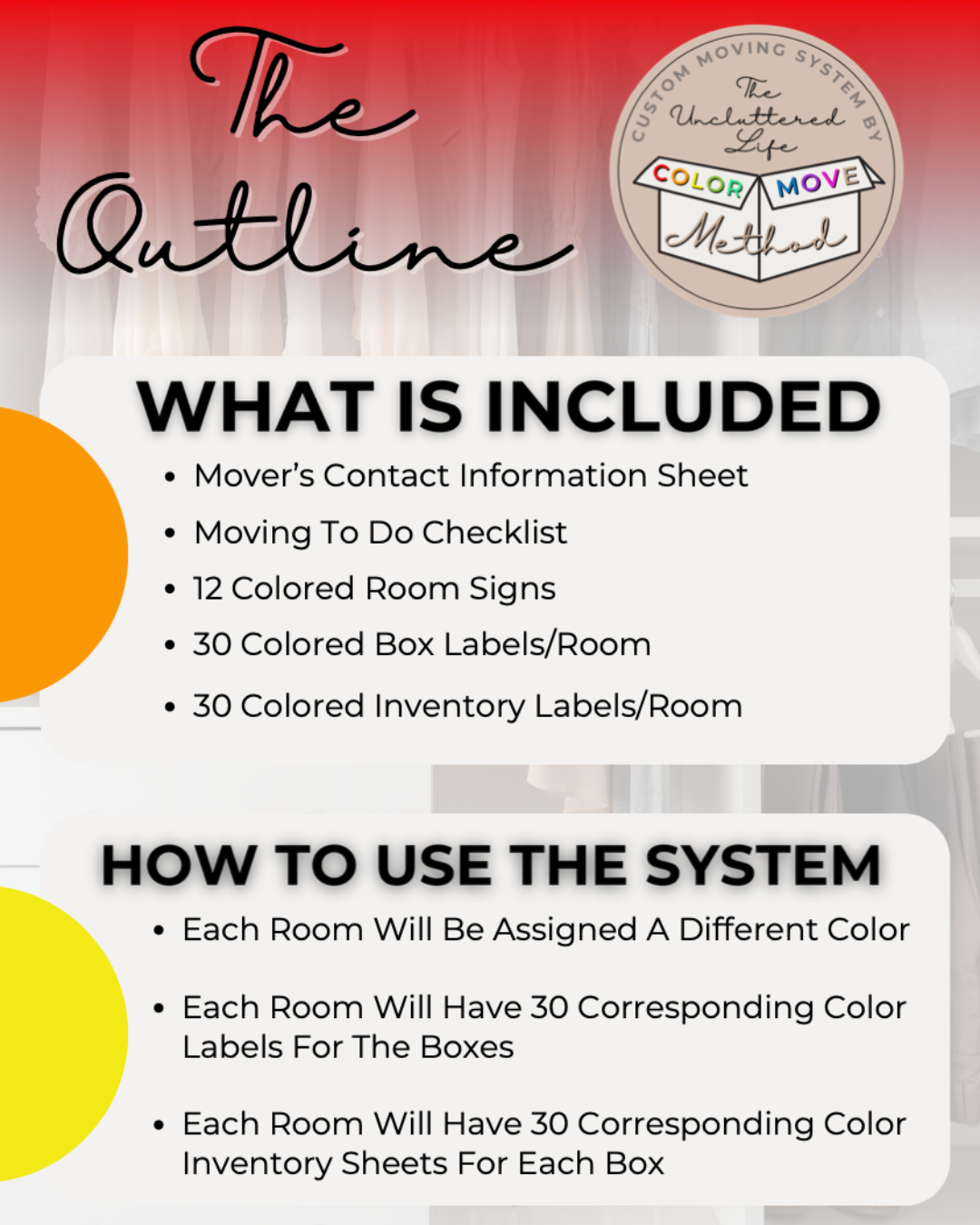 The Outline

CUSTOM MOVING SYSTEM BY
The Uncluttered Life
COLOR MOVE
Method

WHAT IS INCLUDED

• Mover's Contact Information Sheet
• Moving To Do Checklist
• 12 Colored Room Signs
• 30 Colored Box Labels/Room
• 30 Colored Inventory Labels/Room

HOW TO USE THE SYSTEM

• Each Room Will Be Assigned A Different Color
• Each Room Will Have 30 Corresponding Color Labels For The Boxes
• Each Room Will Have 30 Corresponding Color Inventory Sheets For Each Box